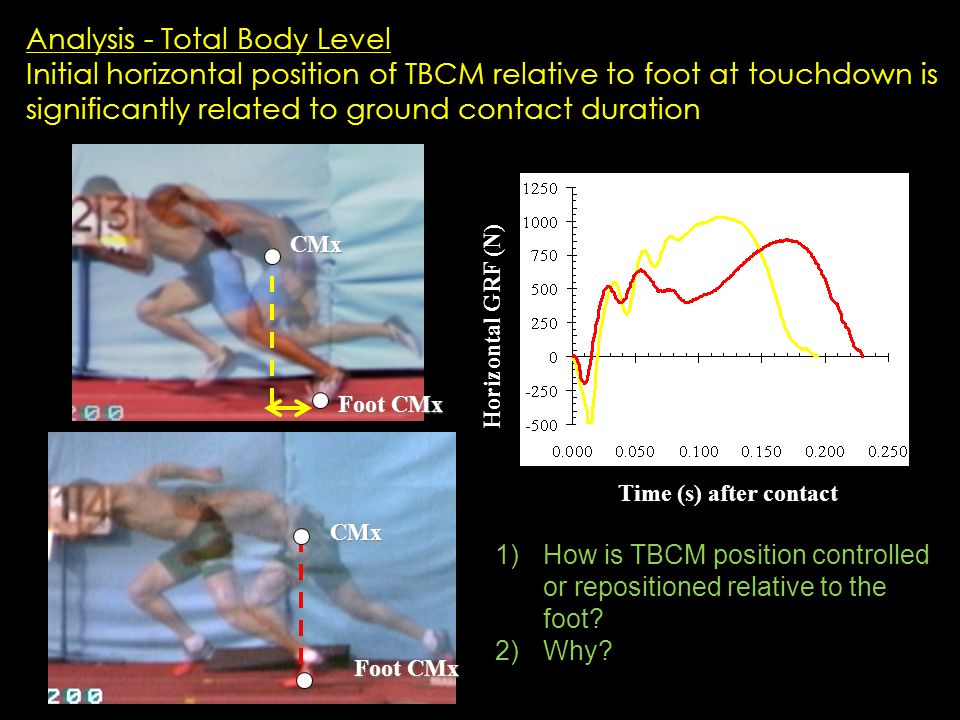 Analysis - Total Body Level
Initial horizontal position of TBCM relative to foot at touchdown is significantly related to ground contact duration

23

CMx

Foot CMx

200

14

CMx

Foot CMx

200

Horizontal GRF (N)

1250
1000
750
500
250
0
-250
-500

0.000 0.050 0.100 0.150 0.200 0.250

Time (s) after contact

1) How is TBCM position controlled or repositioned relative to the foot?
2) Why?